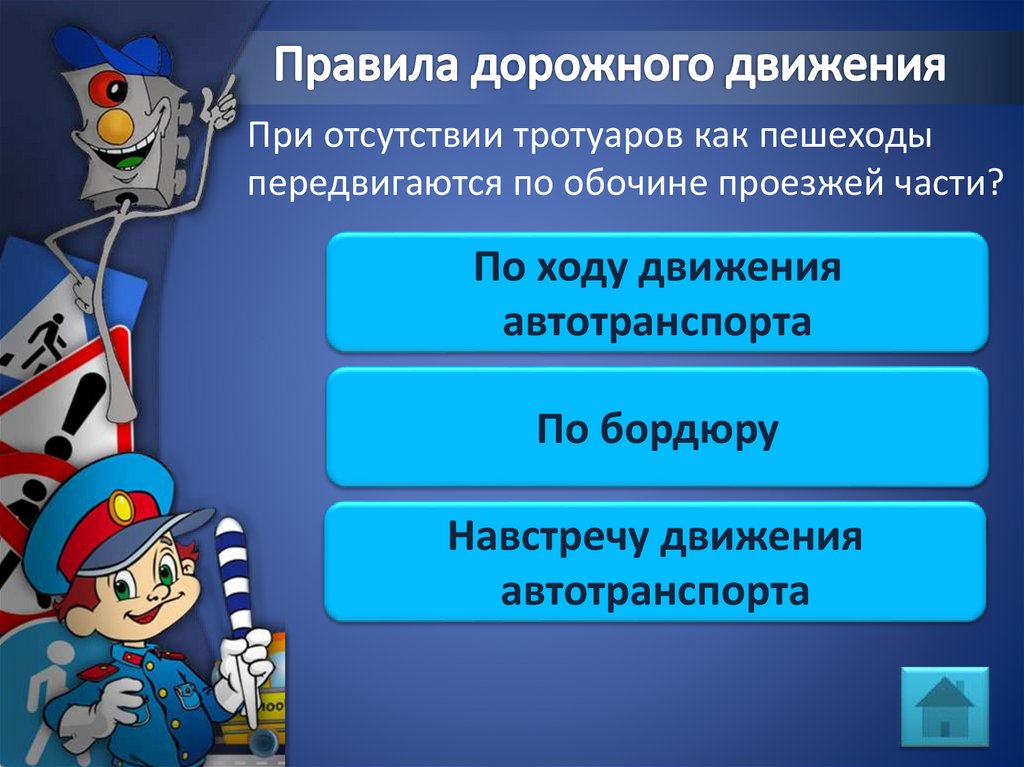 Правила дорожного движения

При отсутствии тротуаров как пешеходы передвигаются по обочине проезжей части?

По ходу движения автотранспорта

По бордюру

Навстречу движения автотранспорта